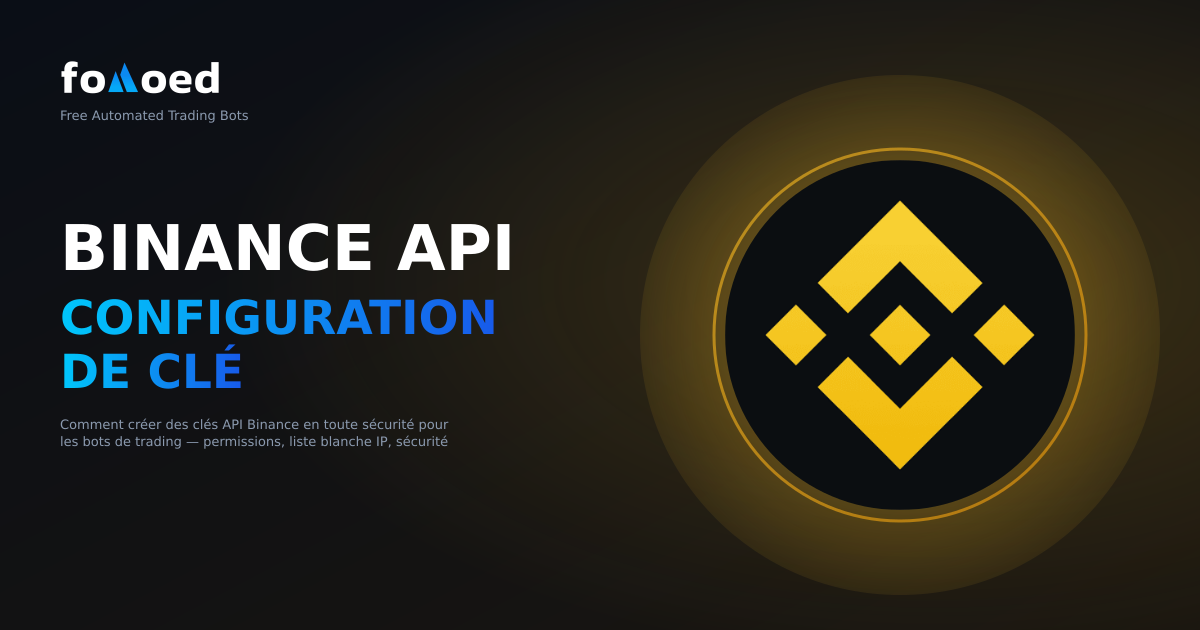 fomoed
Free Automated Trading Bots

BINANCE API
CONFIGURATION DE CLÉ

Comment créer des clés API Binance en toute sécurité pour les bots de trading — permissions, liste blanche IP, sécurité